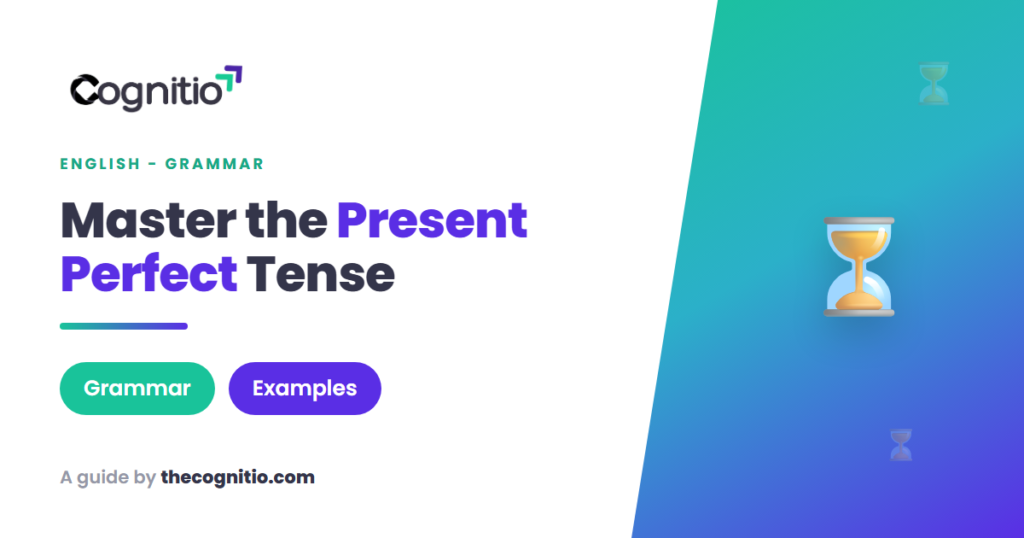 Cognitio

ENGLISH - GRAMMAR

Master the Present Perfect Tense

Grammar

Examples

A guide by thecognitio.com